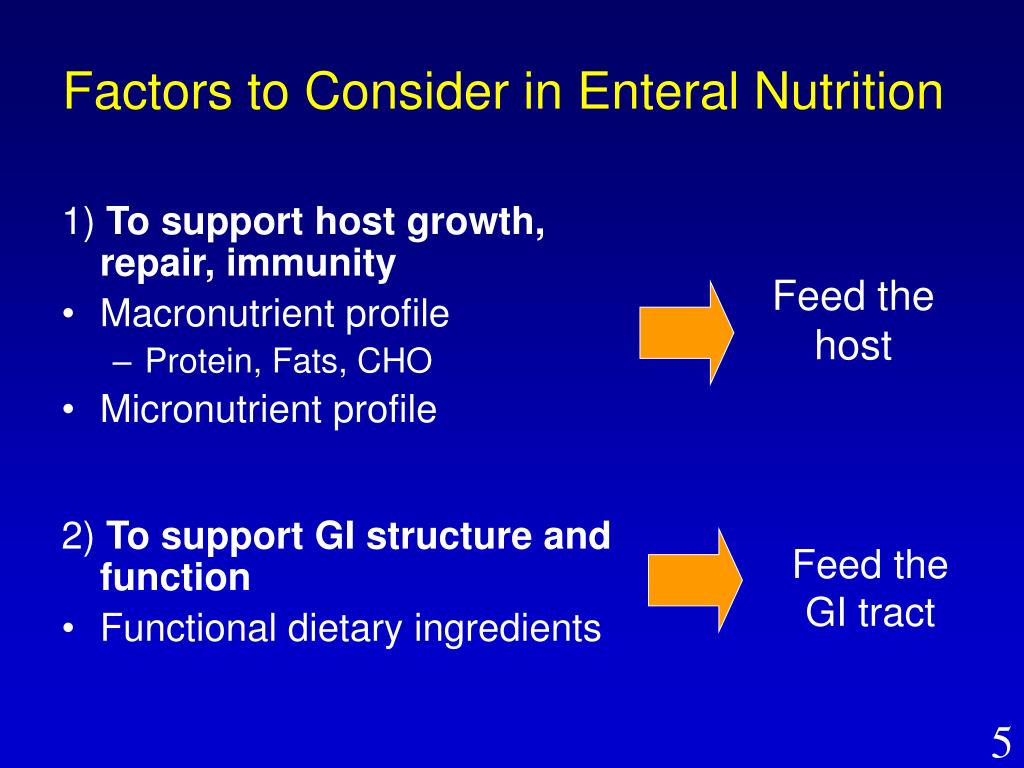 Factors to Consider in Enteral Nutrition

1) To support host growth, repair, immunity
• Macronutrient profile
– Protein, Fats, CHO
• Micronutrient profile

Feed the host

2) To support GI structure and function
• Functional dietary ingredients

Feed the GI tract

5